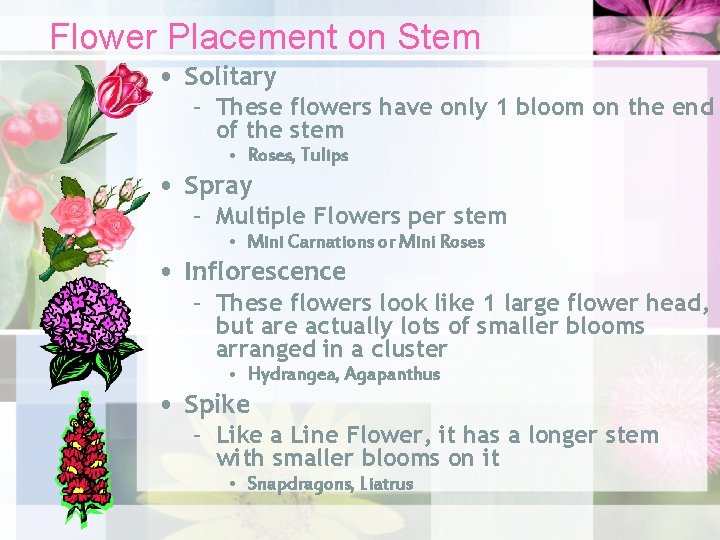 Flower Placement on Stem

• Solitary
– These flowers have only 1 bloom on the end of the stem
• Roses, Tulips

• Spray
– Multiple Flowers per stem
• Mini Carnations or Mini Roses

• Inflorescence
– These flowers look like 1 large flower head, but are actually lots of smaller blooms arranged in a cluster
• Hydrangea, Agapanthus

• Spike
– Like a Line Flower, it has a longer stem with smaller blooms on it
• Snapdragons, Liatrus